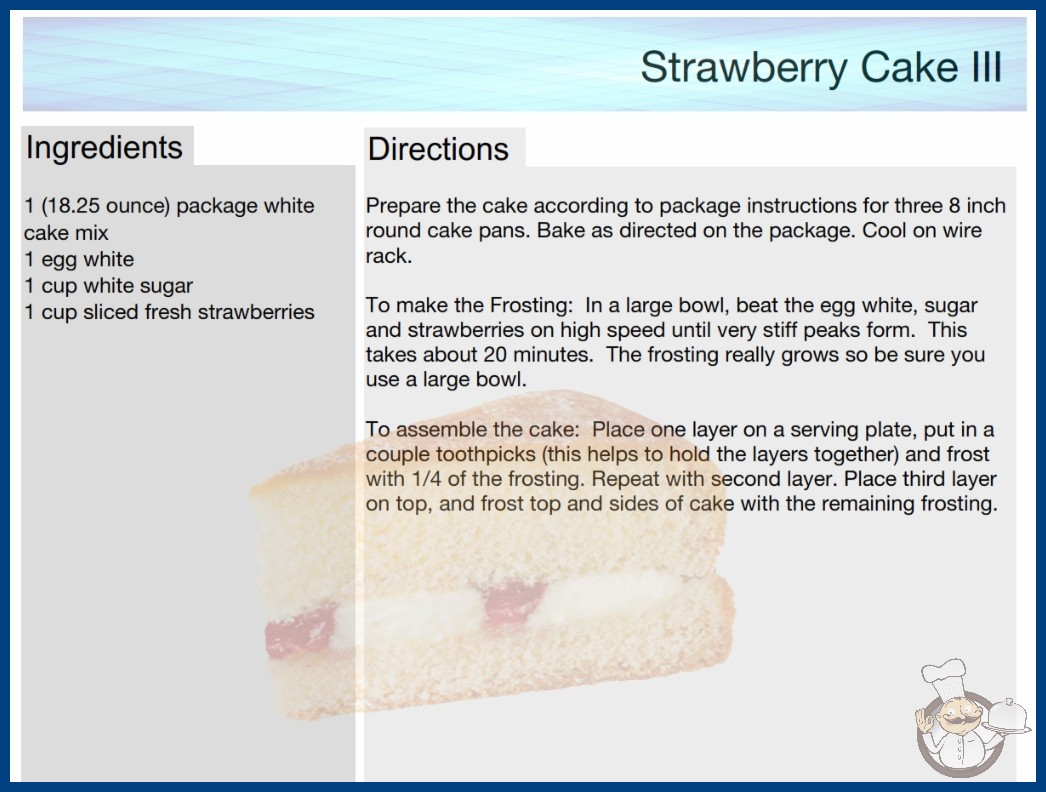 Strawberry Cake III

Ingredients

1 (18.25 ounce) package white cake mix
1 egg white
1 cup white sugar
1 cup sliced fresh strawberries

Directions

Prepare the cake according to package instructions for three 8 inch round cake pans. Bake as directed on the package. Cool on wire rack.

To make the Frosting: In a large bowl, beat the egg white, sugar and strawberries on high speed until very stiff peaks form. This takes about 20 minutes. The frosting really grows so be sure you use a large bowl.

To assemble the cake: Place one layer on a serving plate, put in a couple toothpicks (this helps to hold the layers together) and frost with 1/4 of the frosting. Repeat with second layer. Place third layer on top, and frost top and sides of cake with the remaining frosting.